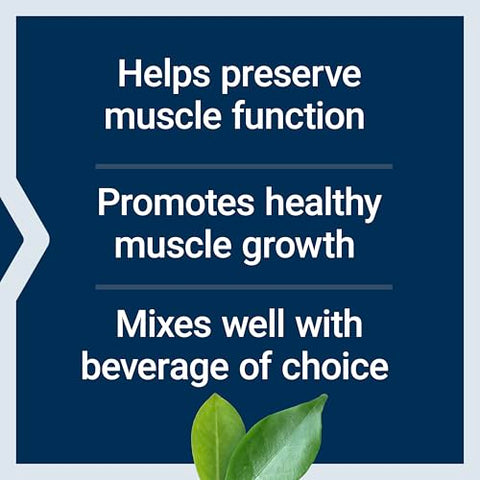 Helps preserve muscle function

Promotes healthy muscle growth

Mixes well with beverage of choice